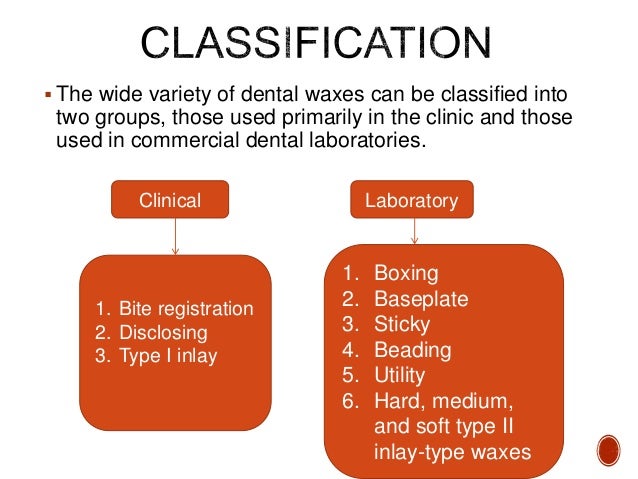 CLASSIFICATION

▪ The wide variety of dental waxes can be classified into two groups, those used primarily in the clinic and those used in commercial dental laboratories.

Clinical

1. Bite registration
2. Disclosing
3. Type I inlay

Laboratory

1. Boxing
2. Baseplate
3. Sticky
4. Beading
5. Utility
6. Hard, medium, and soft type II inlay-type waxes